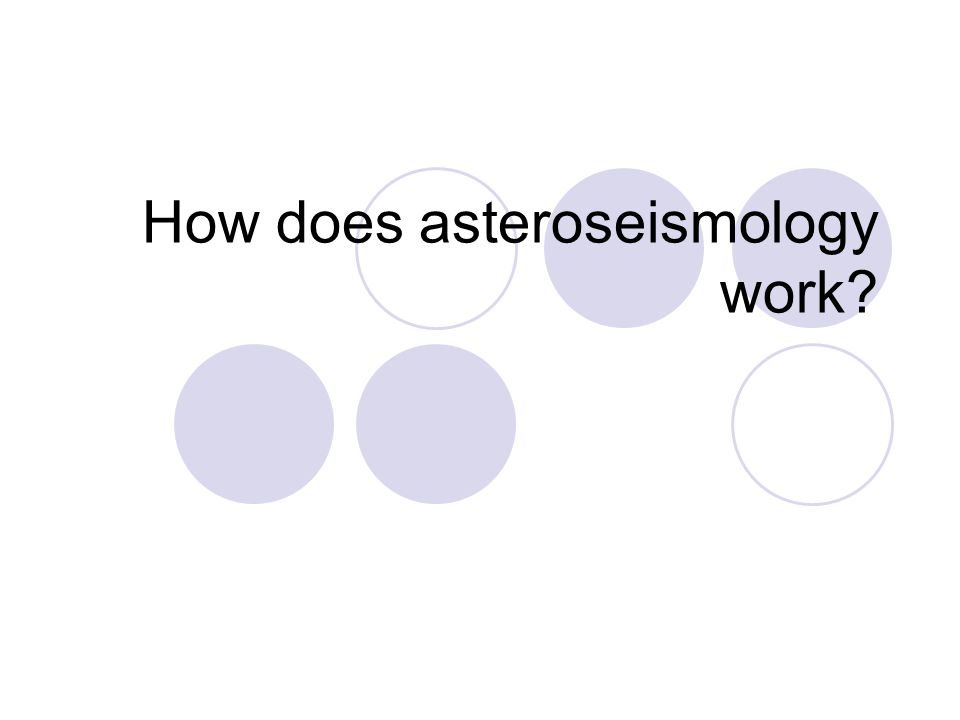 How does asteroseismology work?